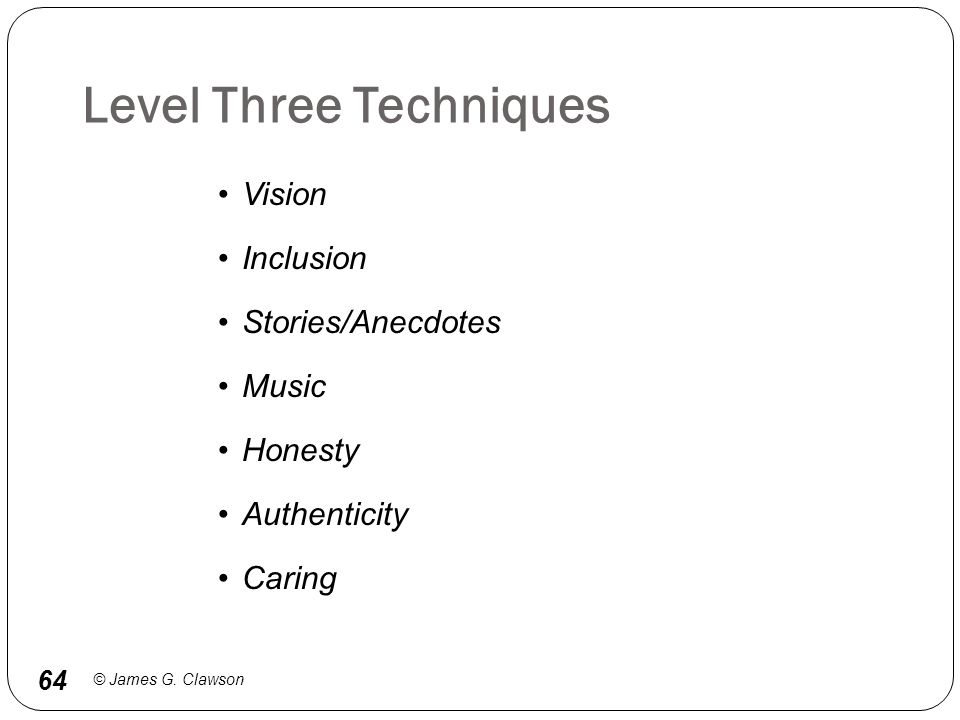 Level Three Techniques

• Vision
• Inclusion
• Stories/Anecdotes
• Music
• Honesty
• Authenticity
• Caring

64 © James G. Clawson